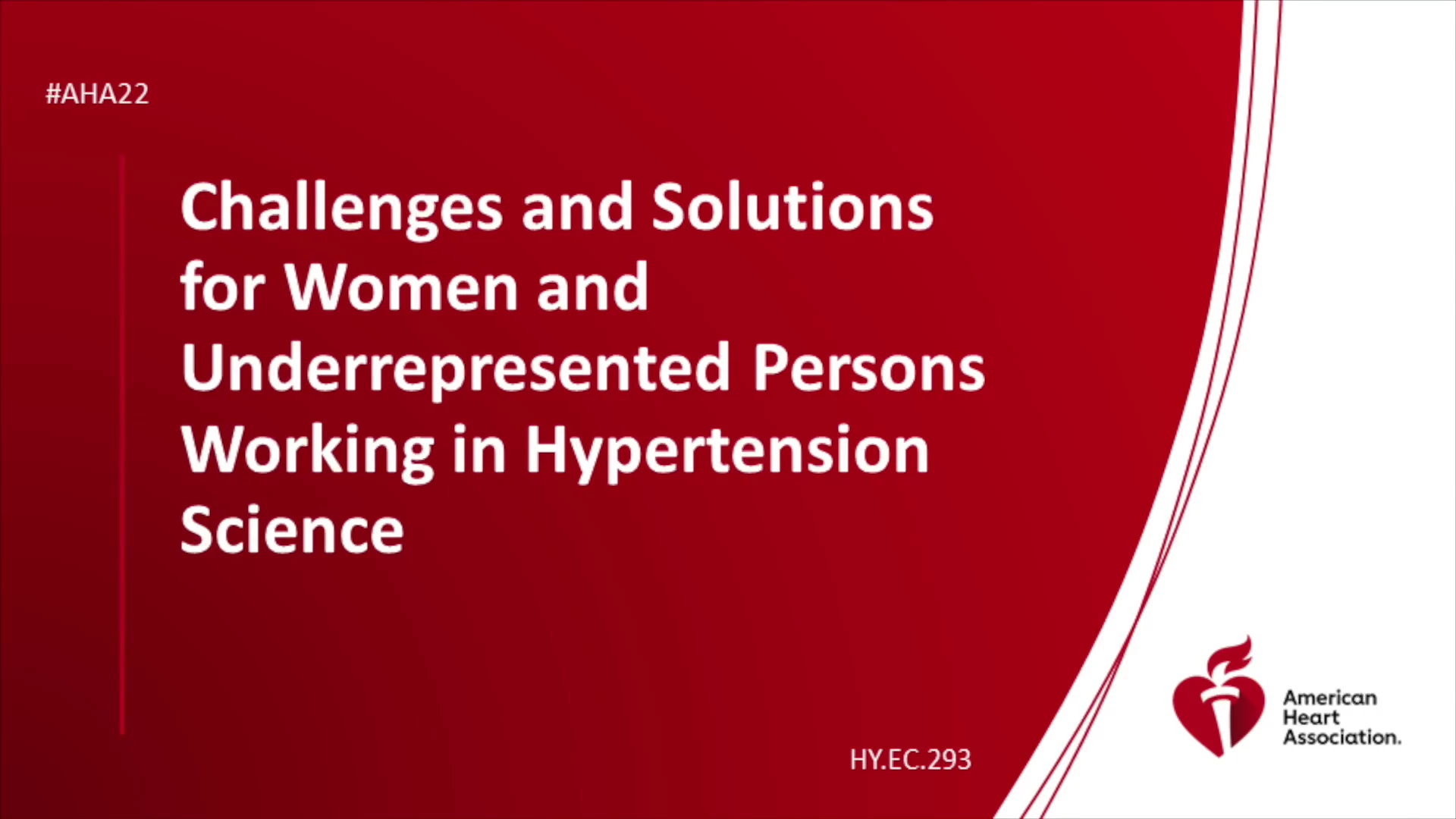 #AHA22

Challenges and Solutions for Women and Underrepresented Persons Working in Hypertension Science

HY.EC.293

American Heart Association.